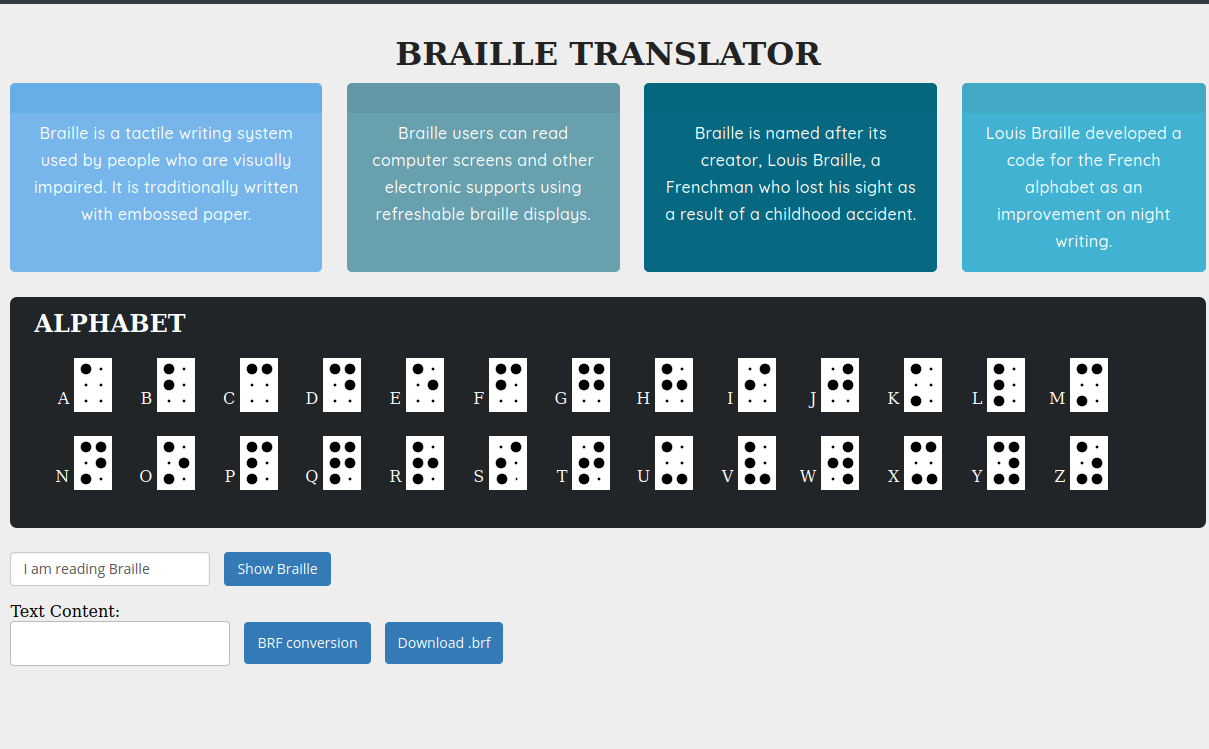 BRAILLE TRANSLATOR

Braille is a tactile writing system used by people who are visually impaired. It is traditionally written with embossed paper.

Braille users can read computer screens and other electronic supports using refreshable braille displays.

Braille is named after its creator, Louis Braille, a Frenchman who lost his sight as a result of a childhood accident.

Louis Braille developed a code for the French alphabet as an improvement on night writing.

ALPHABET

A B C D E F G H I J K L M

N O P Q R S T U V W X Y Z

I am reading Braille

Show Braille

Text Content:

BRF conversion

Download .brf